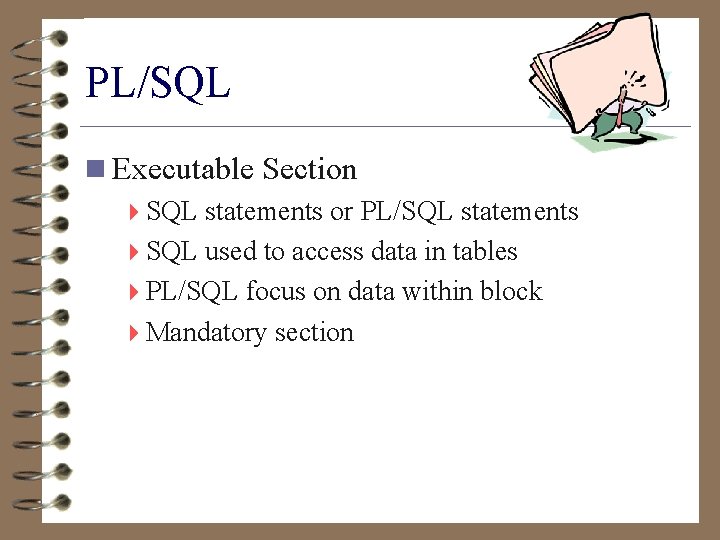 PL/SQL

Executable Section

SQL statements or PL/SQL statements

SQL used to access data in tables

PL/SQL focus on data within block

Mandatory section